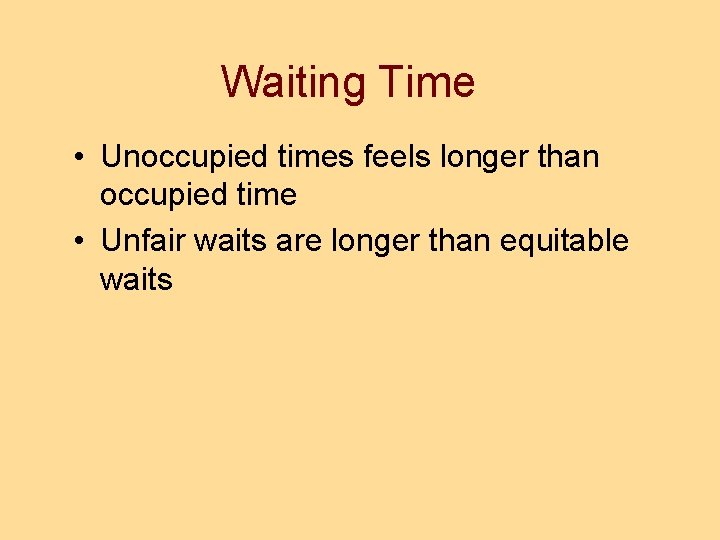 Waiting Time

• Unoccupied times feels longer than occupied time
• Unfair waits are longer than equitable waits